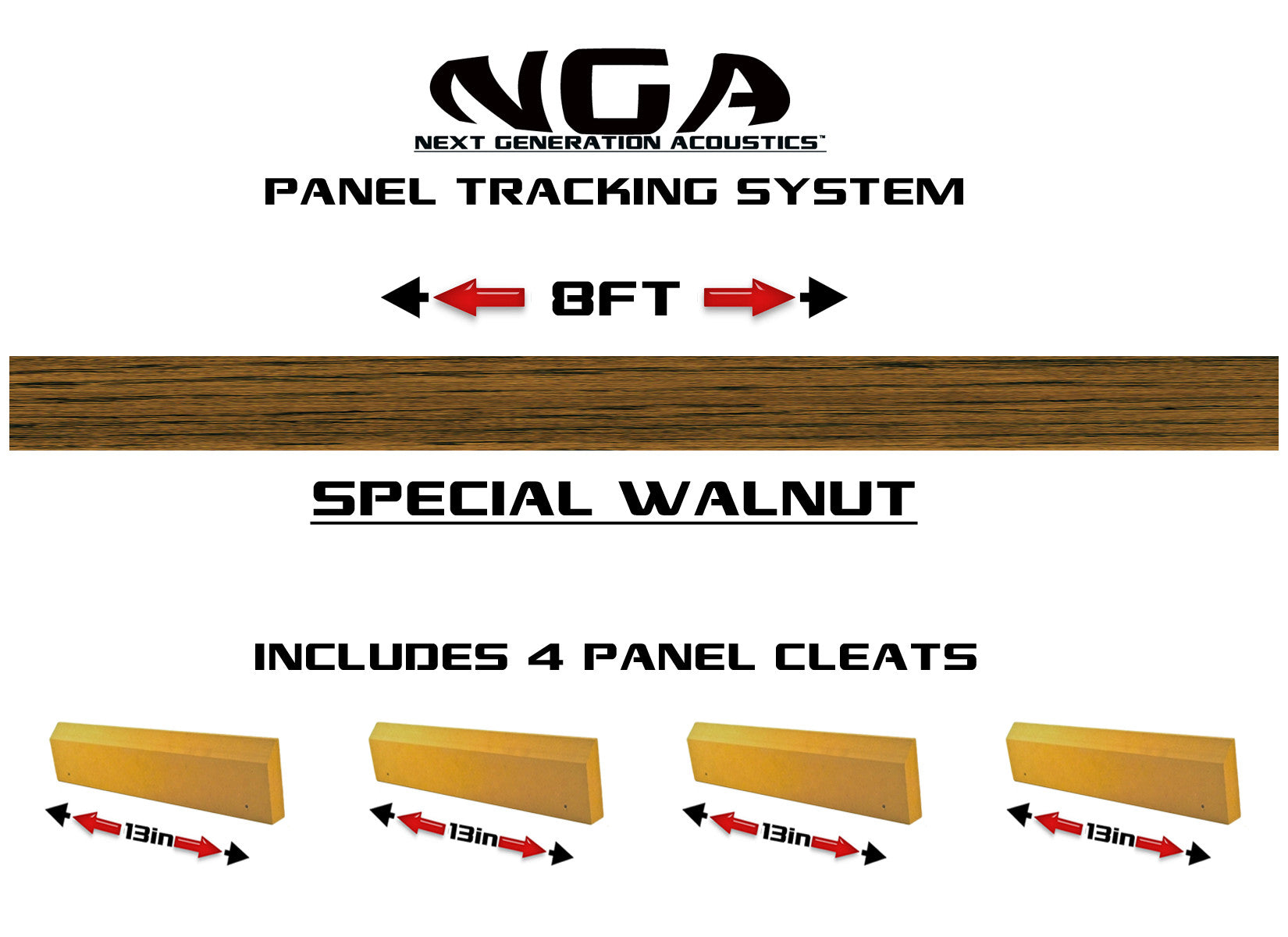 NGA
NEXT GENERATION ACOUSTICS™

PANEL TRACKING SYSTEM

8FT

SPECIAL WALNUT

INCLUDES 4 PANEL CLEATS

13in

13in

13in

13in